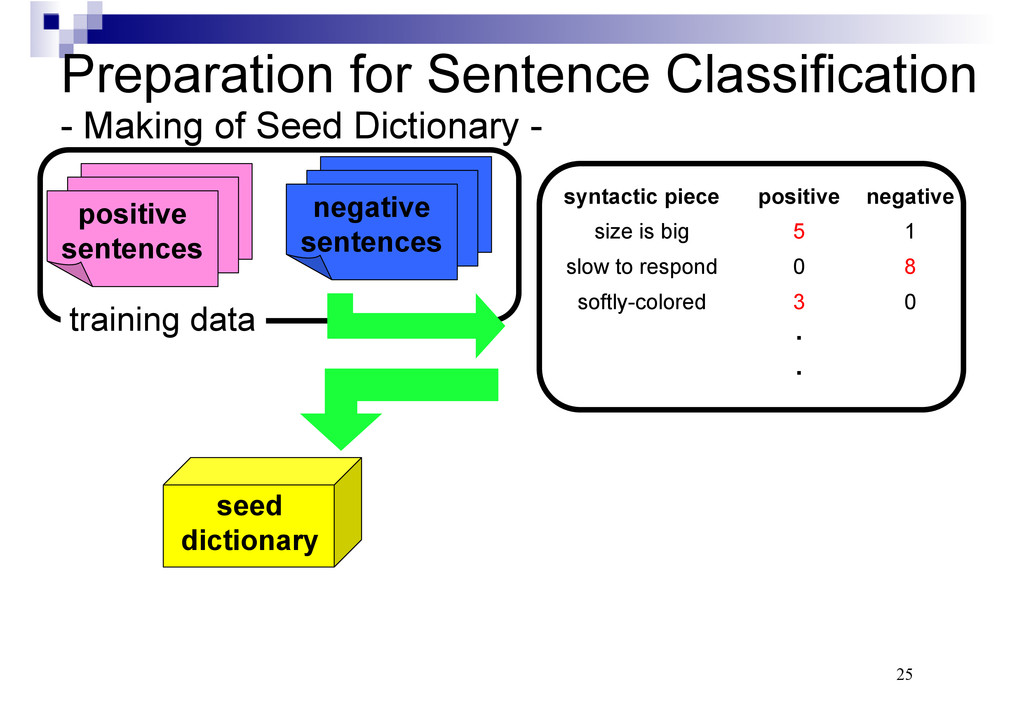 Preparation for Sentence Classification
- Making of Seed Dictionary -

positive sentences

negative sentences

training data

| syntactic piece | positive | negative |
|---|---|---|
| size is big | 5 | 1 |
| slow to respond | 0 | 8 |
| softly-colored | 3 | 0 |
| | . | |
| | . | |

seed dictionary

25